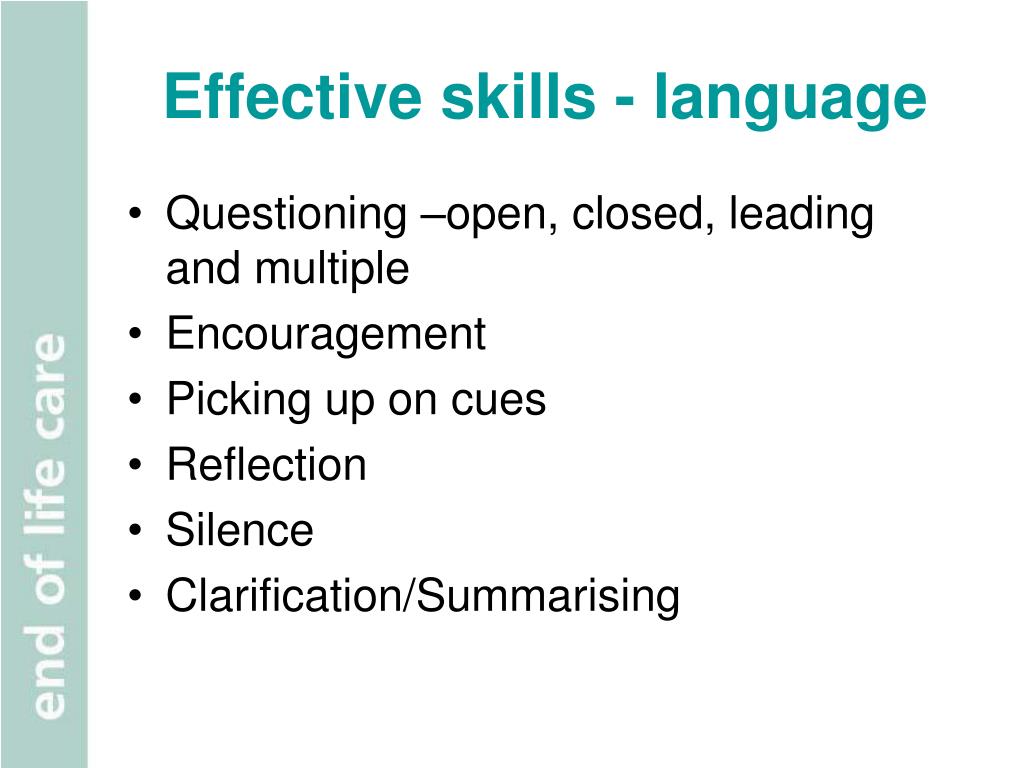 end of life care

Effective skills - language

• Questioning –open, closed, leading and multiple
• Encouragement
• Picking up on cues
• Reflection
• Silence
• Clarification/Summarising